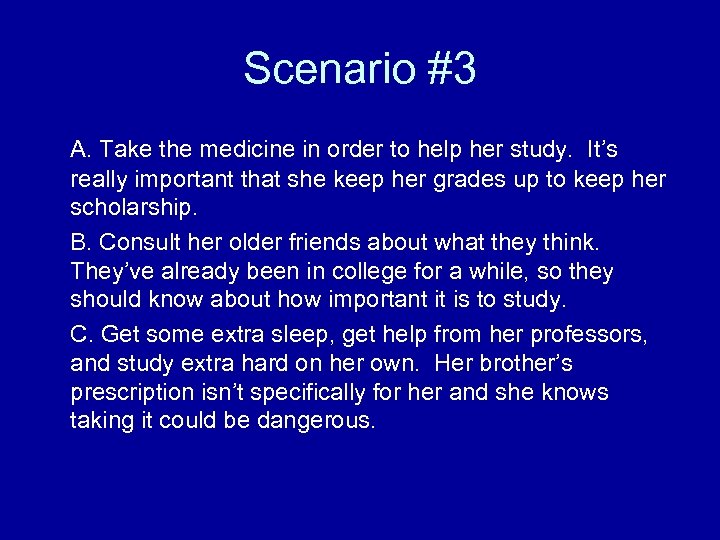 Scenario #3

A. Take the medicine in order to help her study. It's really important that she keep her grades up to keep her scholarship.

B. Consult her older friends about what they think. They've already been in college for a while, so they should know about how important it is to study.

C. Get some extra sleep, get help from her professors, and study extra hard on her own. Her brother's prescription isn't specifically for her and she knows taking it could be dangerous.